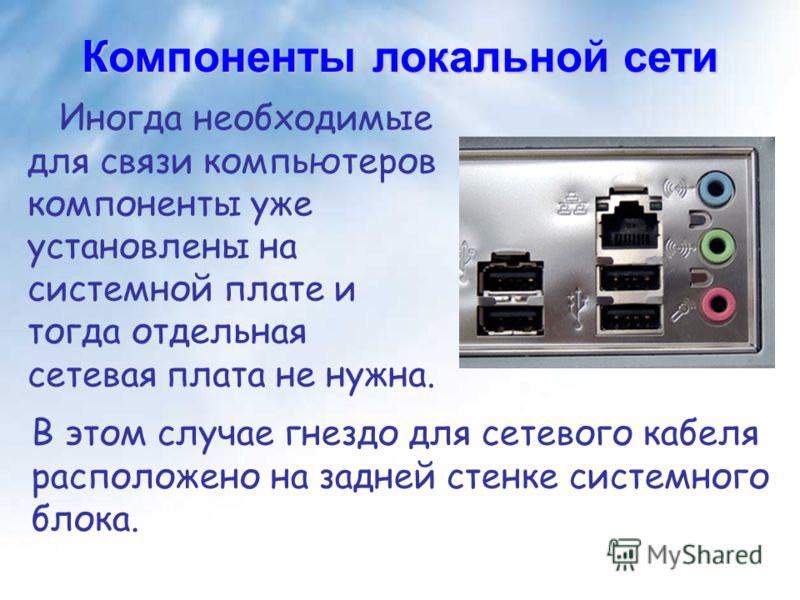 Компоненты локальной сети

Иногда необходимые для связи компьютеров компоненты уже установлены на системной плате и тогда отдельная сетевая плата не нужна.

В этом случае гнездо для сетевого кабеля расположено на задней стенке системного блока.

MyShared